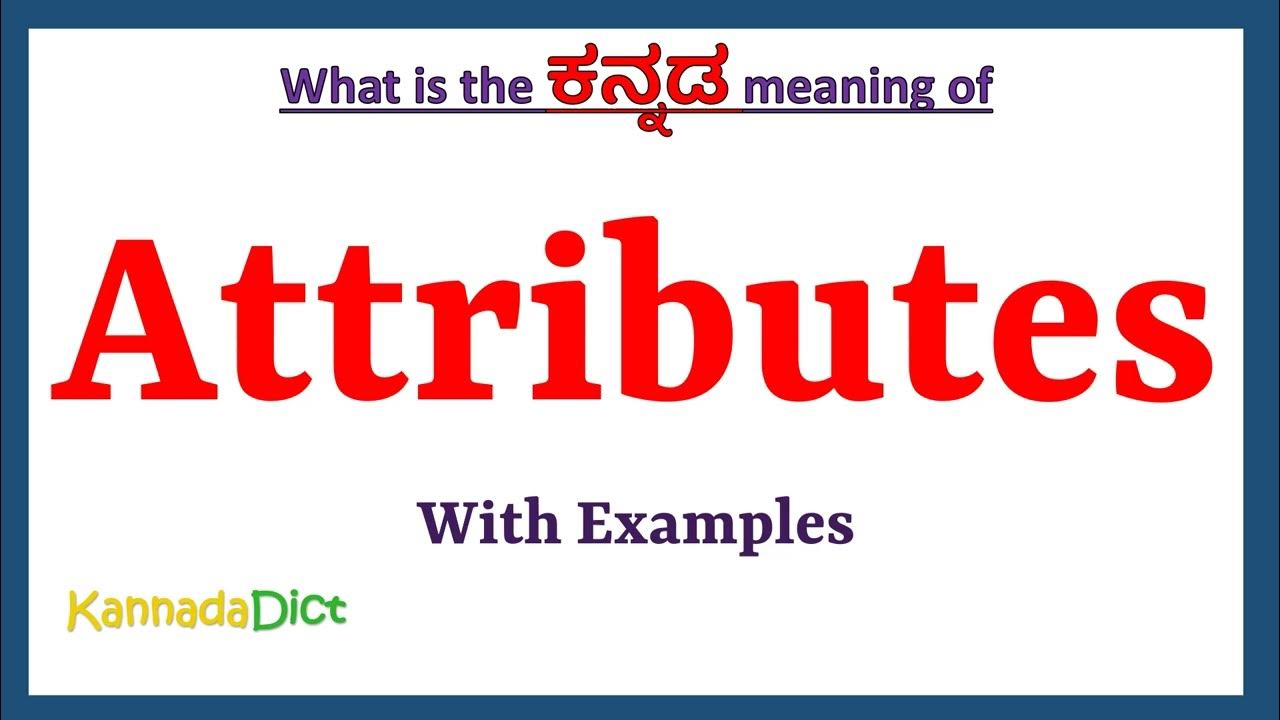 What is the ಕನ್ನಡ meaning of

Attributes

With Examples

KannadaDict